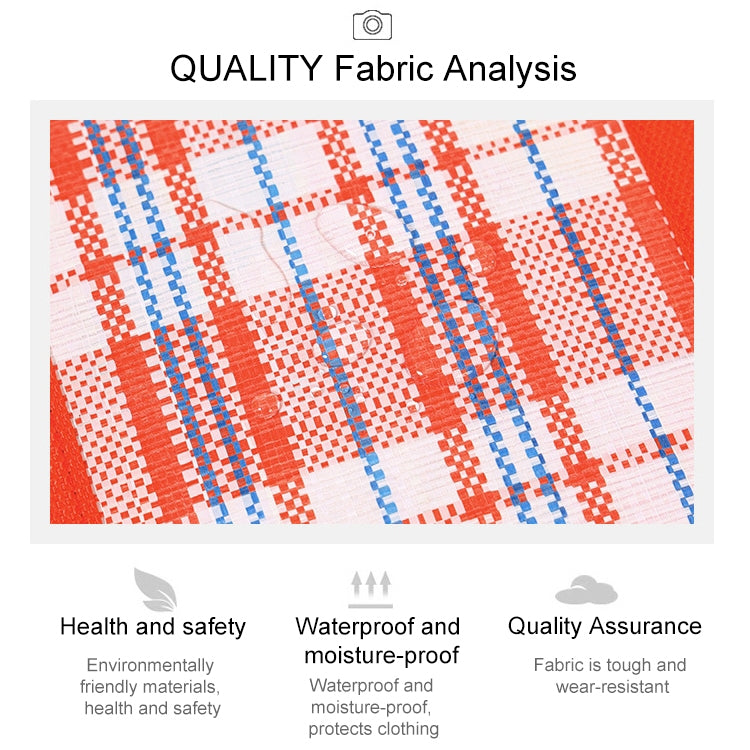 QUALITY Fabric Analysis

Health and safety

Environmentally friendly materials, health and safety

Waterproof and moisture-proof

Waterproof and moisture-proof, protects clothing

Quality Assurance

Fabric is tough and wear-resistant